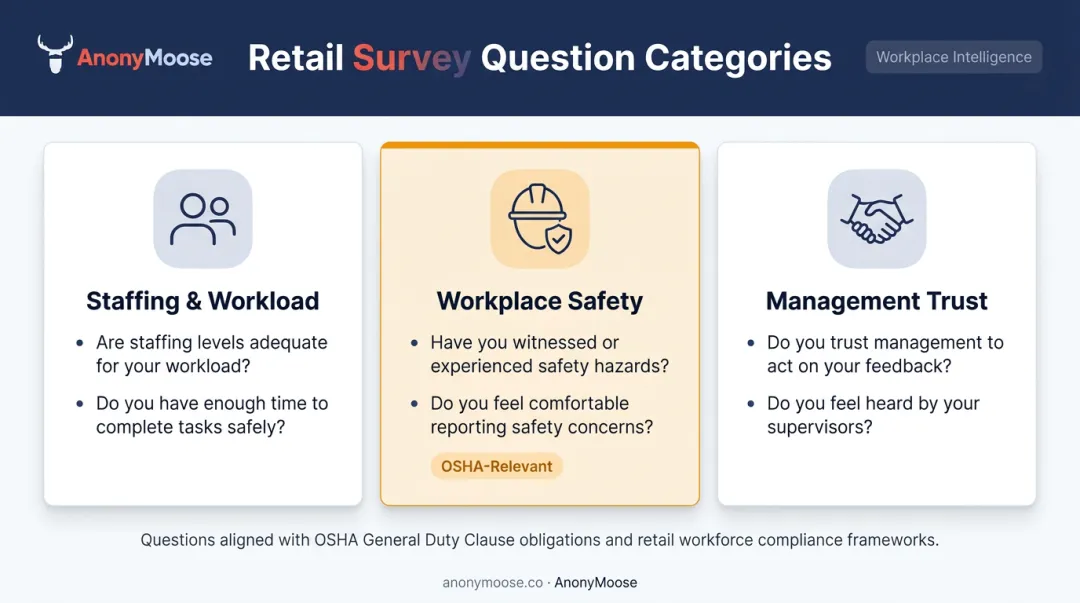 AnonyMoose

Retail Survey Question Categories

Workplace Intelligence

Staffing & Workload

- Are staffing levels adequate for your workload?
- Do you have enough time to complete tasks safely?

Workplace Safety

- Have you witnessed or experienced safety hazards?
- Do you feel comfortable reporting safety concerns?

OSHA-Relevant

Management Trust

- Do you trust management to act on your feedback?
- Do you feel heard by your supervisors?

Questions aligned with OSHA General Duty Clause obligations and retail workforce compliance frameworks.

anonymoose.co · AnonyMoose